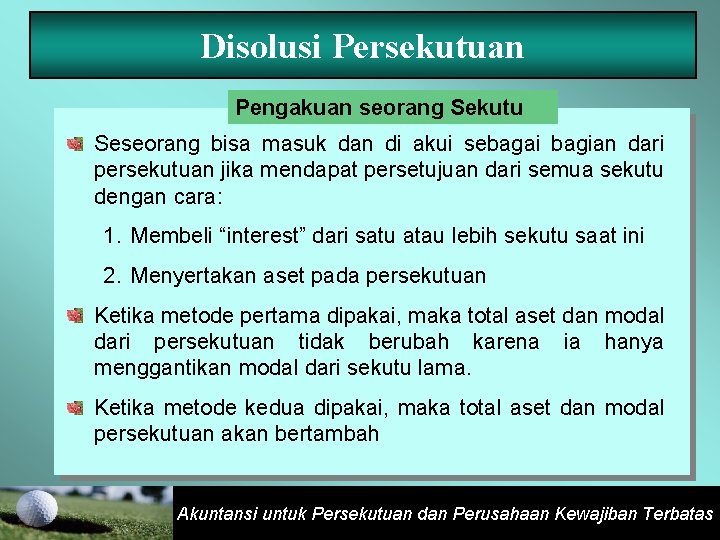 Disolusi Persekutuan

Pengakuan seorang Sekutu

Seseorang bisa masuk dan di akui sebagai bagian dari persekutuan jika mendapat persetujuan dari semua sekutu dengan cara:

1. Membeli “interest” dari satu atau lebih sekutu saat ini

2. Menyertakan aset pada persekutuan

Ketika metode pertama dipakai, maka total aset dan modal dari persekutuan tidak berubah karena ia hanya menggantikan modal dari sekutu lama.

Ketika metode kedua dipakai, maka total aset dan modal persekutuan akan bertambah

Akuntansi untuk Persekutuan dan Perusahaan Kewajiban Terbatas